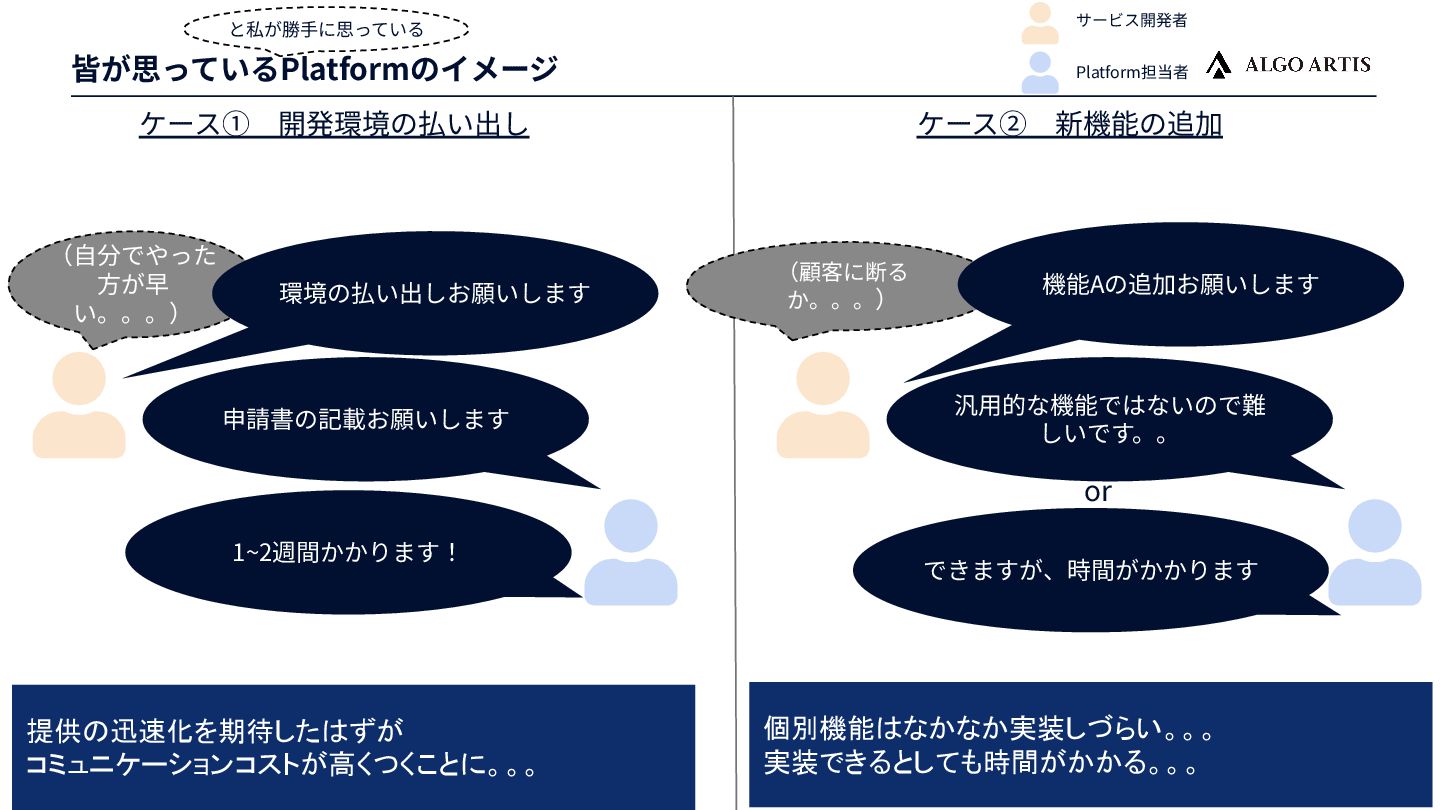 と私が勝手に思っている
皆が思っているPlatformのイメージ

サービス開発者
Platform担当者
ALGO ARTIS

ケース①　開発環境の払い出し

（自分でやった方が早い。。。）

環境の払い出しお願いします

申請書の記載お願いします

1~2週間かかります！

提供の迅速化を期待したはずが
コミュニケーションコストが高くつくことに。。。

ケース②　新機能の追加

（顧客に断るか。。。）

機能Aの追加お願いします

汎用的な機能ではないので難しいです。。

or

できますが、時間がかかります

個別機能はなかなか実装しづらい。。。
実装できるとしても時間がかかる。。。